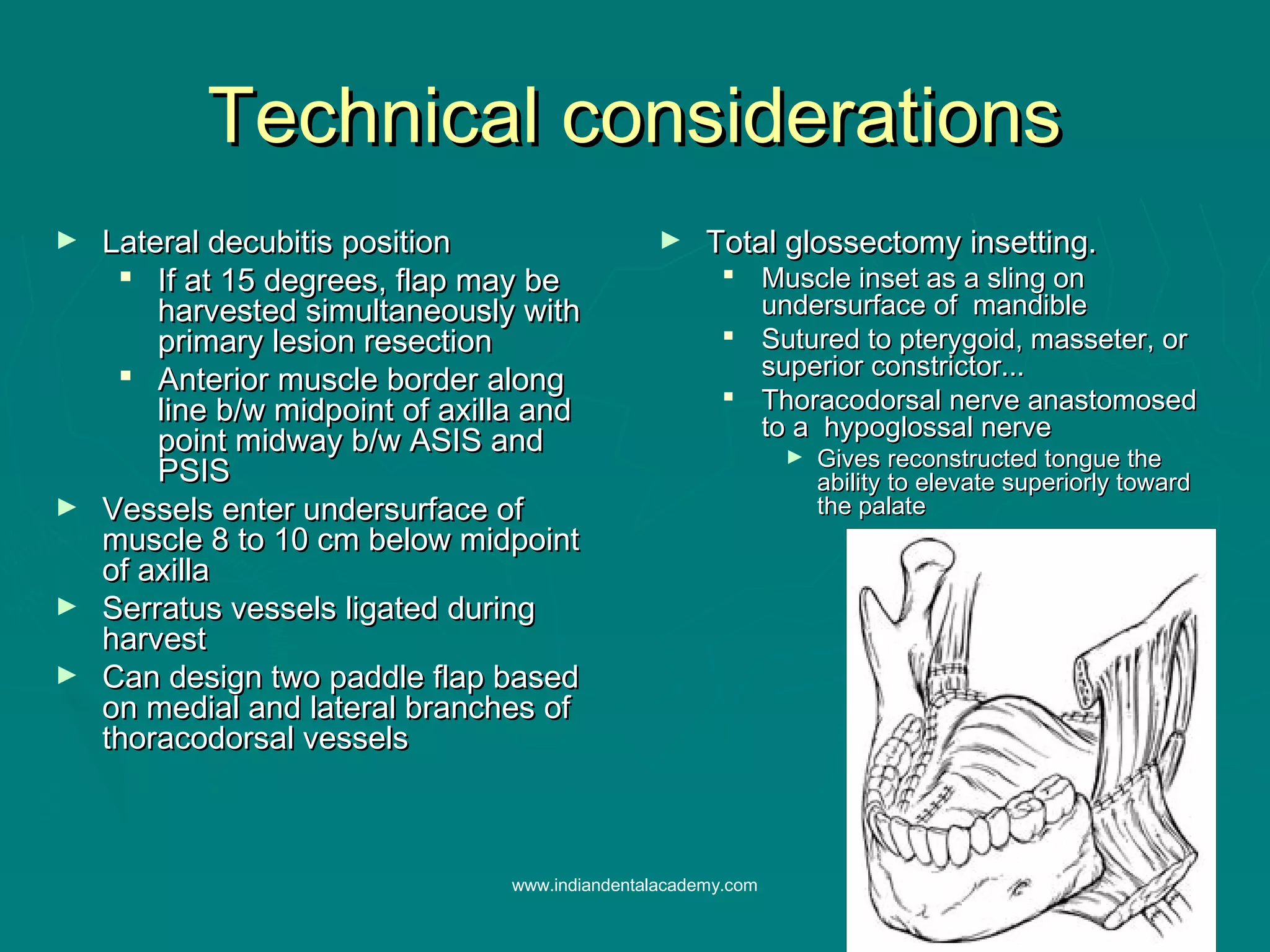 Technical considerations

► Lateral decubitis position
▪ If at 15 degrees, flap may be harvested simultaneously with primary lesion resection
▪ Anterior muscle border along line b/w midpoint of axilla and point midway b/w ASIS and PSIS
► Vessels enter undersurface of muscle 8 to 10 cm below midpoint of axilla
► Serratus vessels ligated during harvest
► Can design two paddle flap based on medial and lateral branches of thoracodorsal vessels

► Total glossectomy insetting.
▪ Muscle inset as a sling on undersurface of mandible
▪ Sutured to pterygoid, masseter, or superior constrictor...
▪ Thoracodorsal nerve anastomosed to a hypoglossal nerve
► Gives reconstructed tongue the ability to elevate superiorly toward the palate

www.indiandentalacademy.com